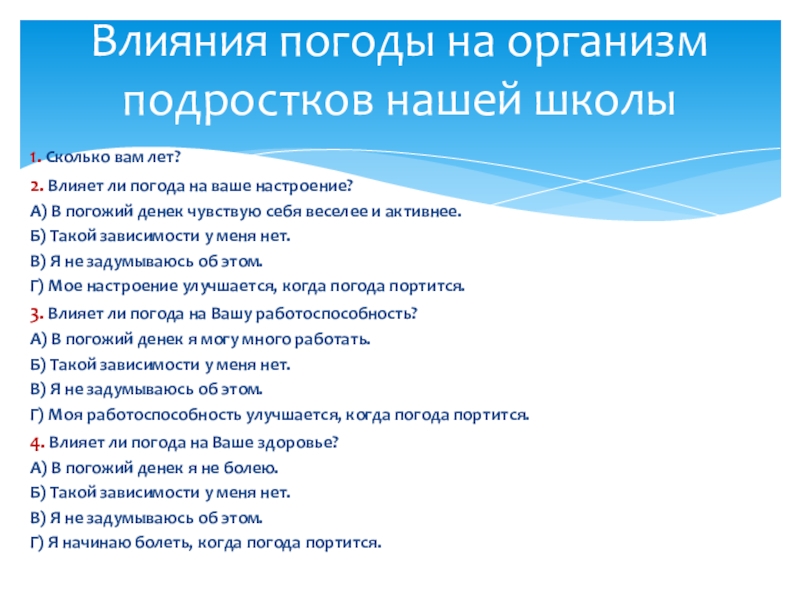 Влияния погоды на организм подростков нашей школы

1. Сколько вам лет?

2. Влияет ли погода на ваше настроение?
А) В погожий денек чувствую себя веселее и активнее.
Б) Такой зависимости у меня нет.
В) Я не задумываюсь об этом.
Г) Мое настроение улучшается, когда погода портится.

3. Влияет ли погода на Вашу работоспособность?
А) В погожий денек я могу много работать.
Б) Такой зависимости у меня нет.
В) Я не задумываюсь об этом.
Г) Моя работоспособность улучшается, когда погода портится.

4. Влияет ли погода на Ваше здоровье?
А) В погожий денек я не болею.
Б) Такой зависимости у меня нет.
В) Я не задумываюсь об этом.
Г) Я начинаю болеть, когда погода портится.